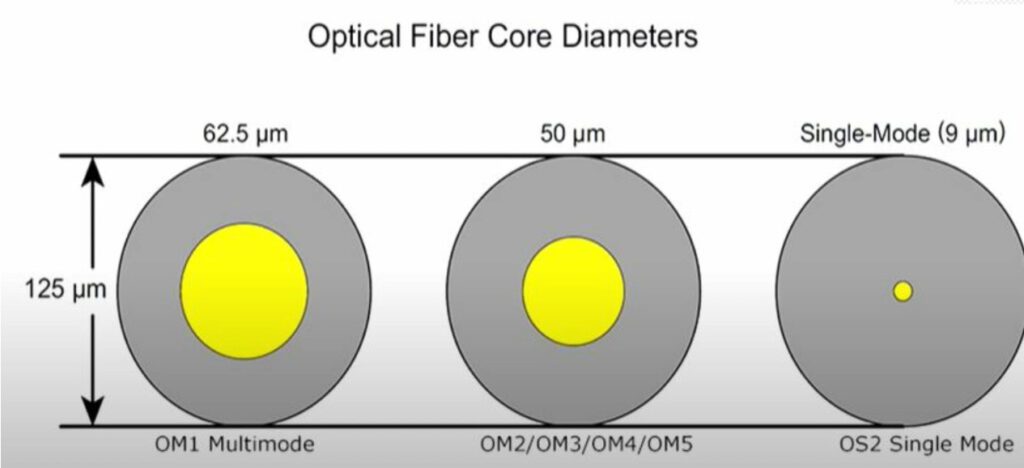 Optical Fiber Core Diameters

62.5 µm

50 µm

Single-Mode (9 µm)

125 µm

OM1 Multimode

OM2/OM3/OM4/OM5

OS2 Single Mode